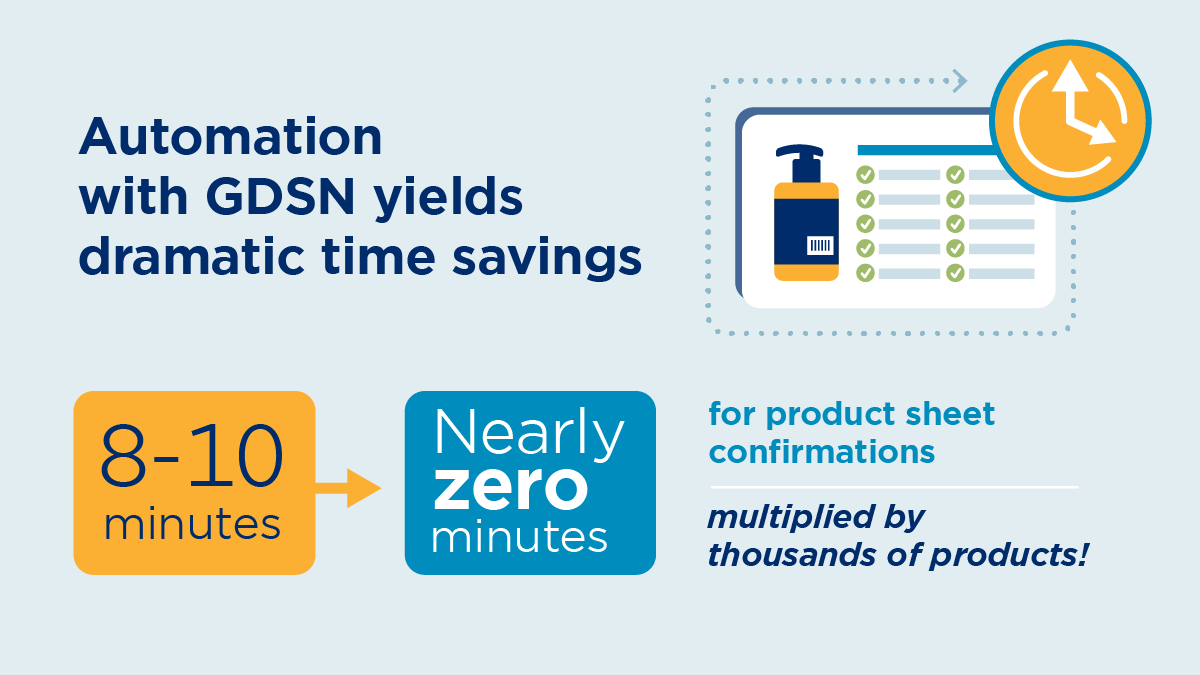 Automation with GDSN yields dramatic time savings

8-10 minutes

Nearly zero minutes

for product sheet confirmations

multiplied by thousands of products!